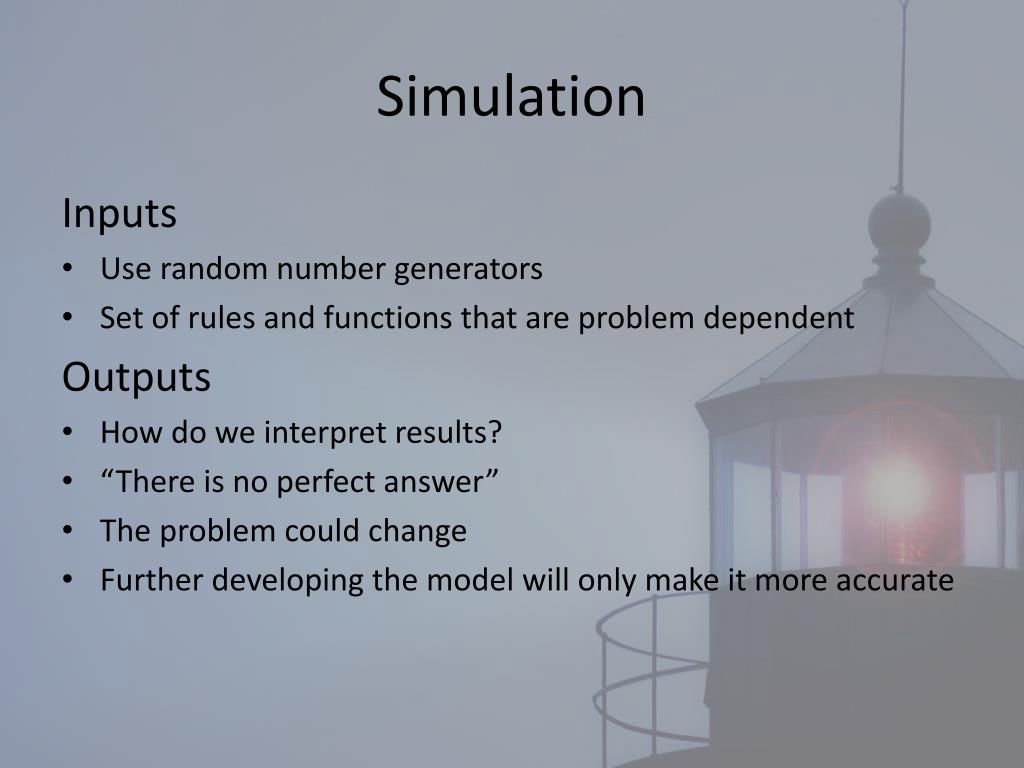 Simulation

Inputs
• Use random number generators
• Set of rules and functions that are problem dependent

Outputs
• How do we interpret results?
• “There is no perfect answer”
• The problem could change
• Further developing the model will only make it more accurate